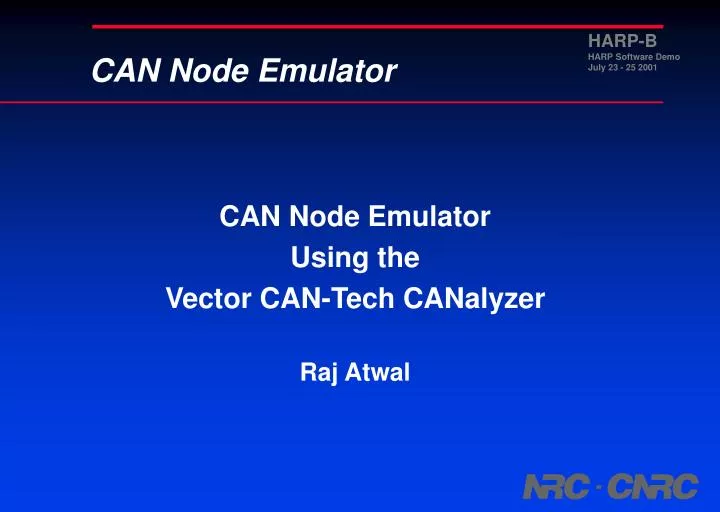 CAN Node Emulator

HARP-B
HARP Software Demo
July 23 - 25 2001

CAN Node Emulator
Using the
Vector CAN-Tech CANalyzer

Raj Atwal

NRC · CNRC